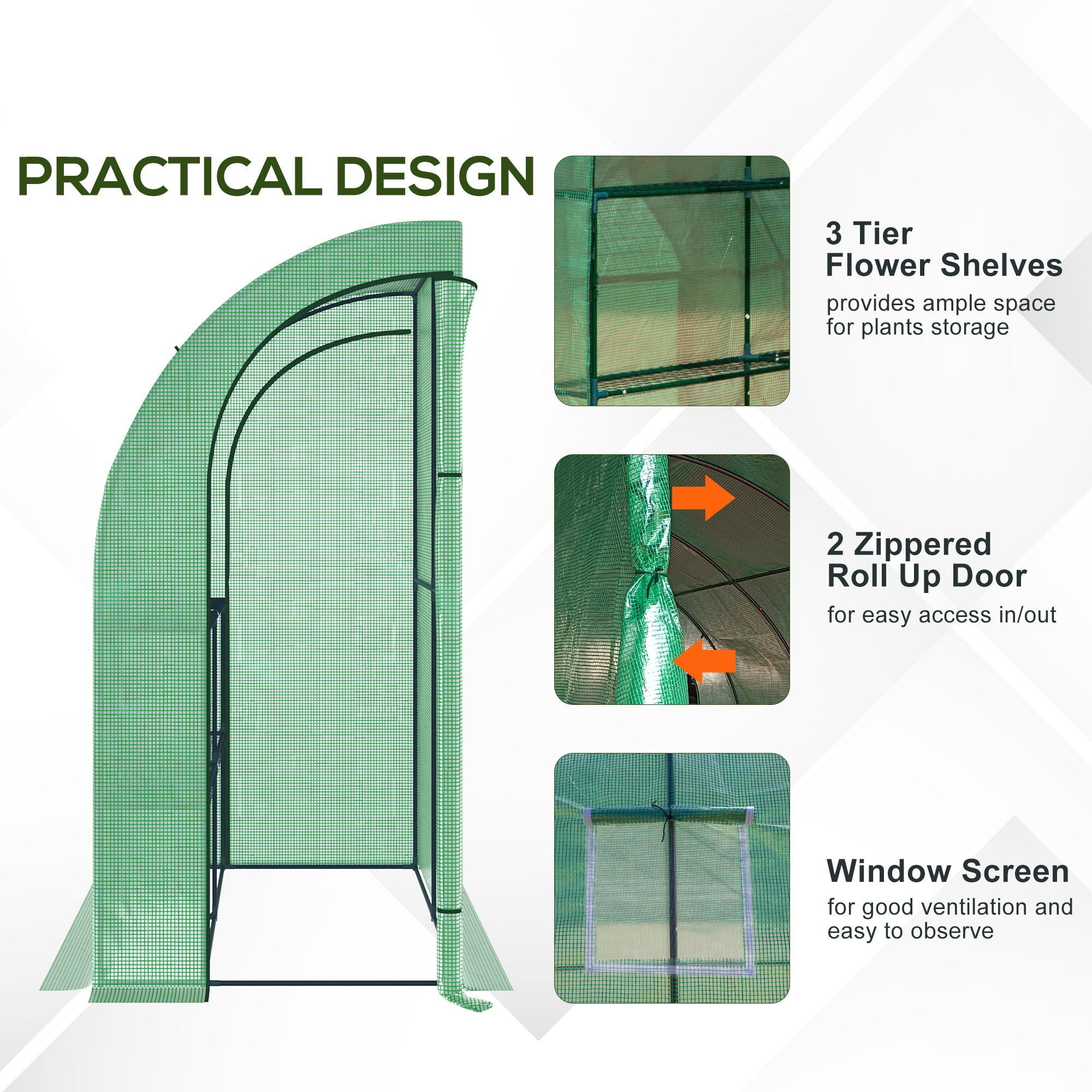 PRACTICAL DESIGN

3 Tier Flower Shelves
provides ample space for plants storage

2 Zippered Roll Up Door
for easy access in/out

Window Screen
for good ventilation and easy to observe